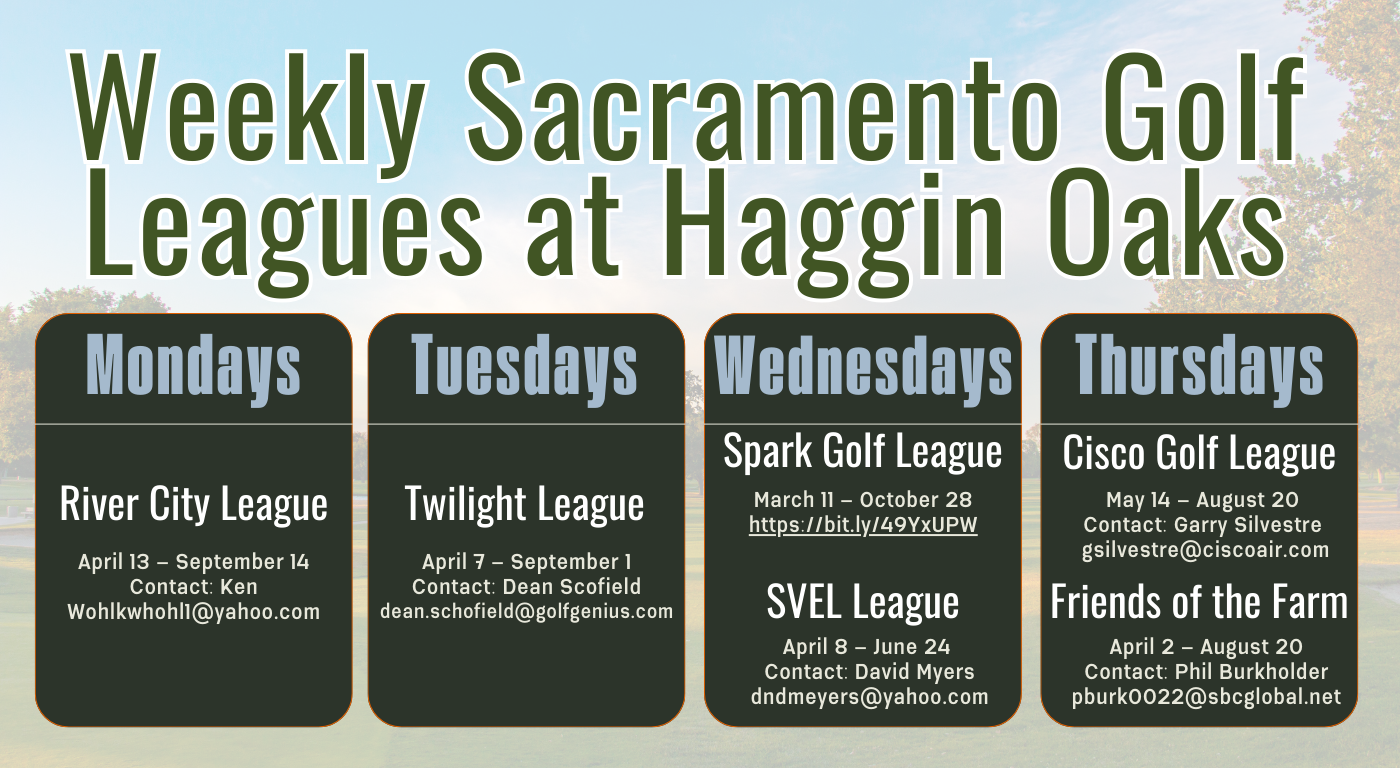 Weekly Sacramento Golf Leagues at Haggin Oaks

Mondays

River City League

April 13 – September 14
Contact: Ken Wohlkwhohl1@yahoo.com

Tuesdays

Twilight League

April 7 – September 1
Contact: Dean Scofield
dean.schofield@golfgenius.com

Wednesdays

Spark Golf League

March 11 – October 28
https://bit.ly/49YxUPW

SVEL League

April 8 – June 24
Contact: David Myers
dndmeyers@yahoo.com

Thursdays

Cisco Golf League

May 14 – August 20
Contact: Garry Silvestre
gsilvestre@ciscoair.com

Friends of the Farm

April 2 – August 20
Contact: Phil Burkholder
pburk0022@sbcglobal.net